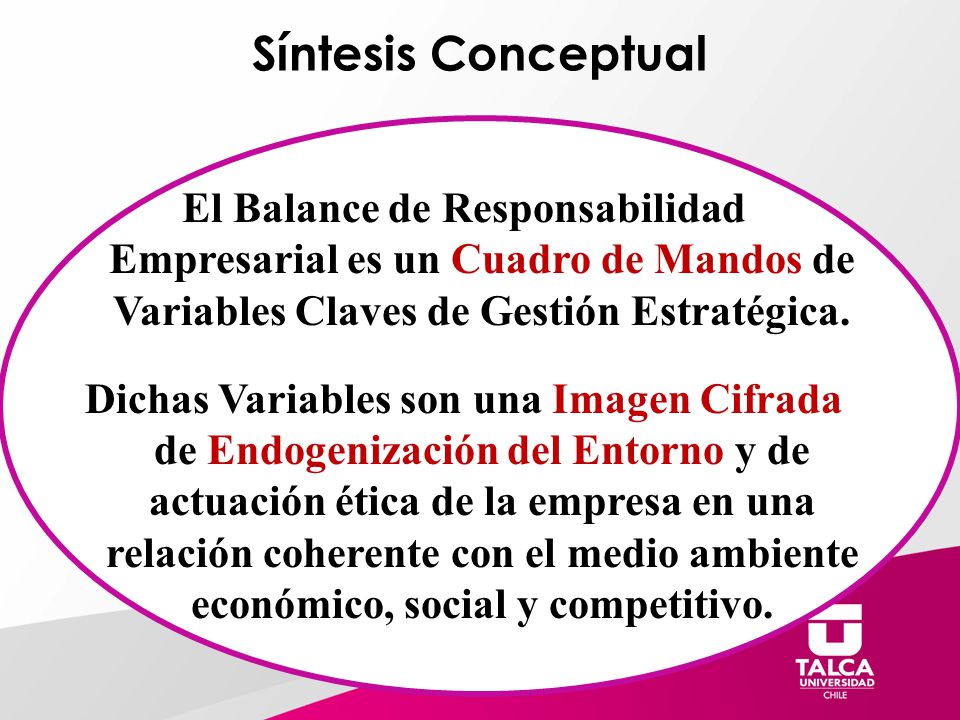 Síntesis Conceptual

El Balance de Responsabilidad Empresarial es un Cuadro de Mandos de Variables Claves de Gestión Estratégica.

Dichas Variables son una Imagen Cifrada de Endogenización del Entorno y de actuación ética de la empresa en una relación coherente con el medio ambiente económico, social y competitivo.

TALCA
UNIVERSIDAD
CHILE